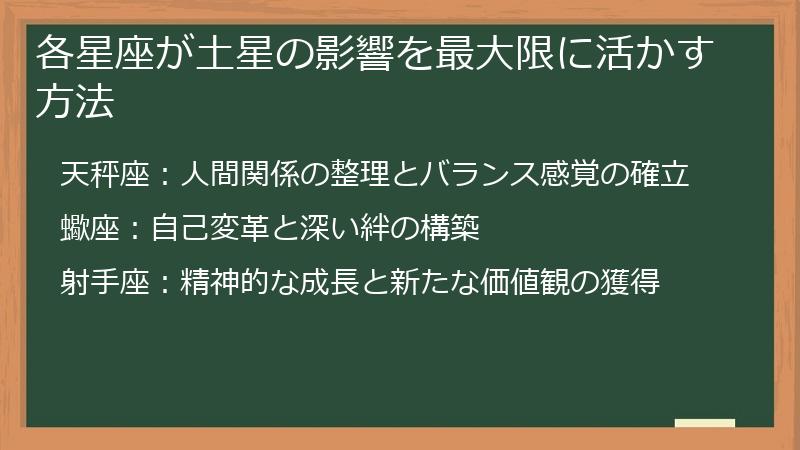 各星座が土星の影響を最大限に活かす方法

天秤座：人間関係の整理とバランス感覚の確立

蠍座：自己変革と深い絆の構築

射手座：精神的な成長と新たな価値観の獲得